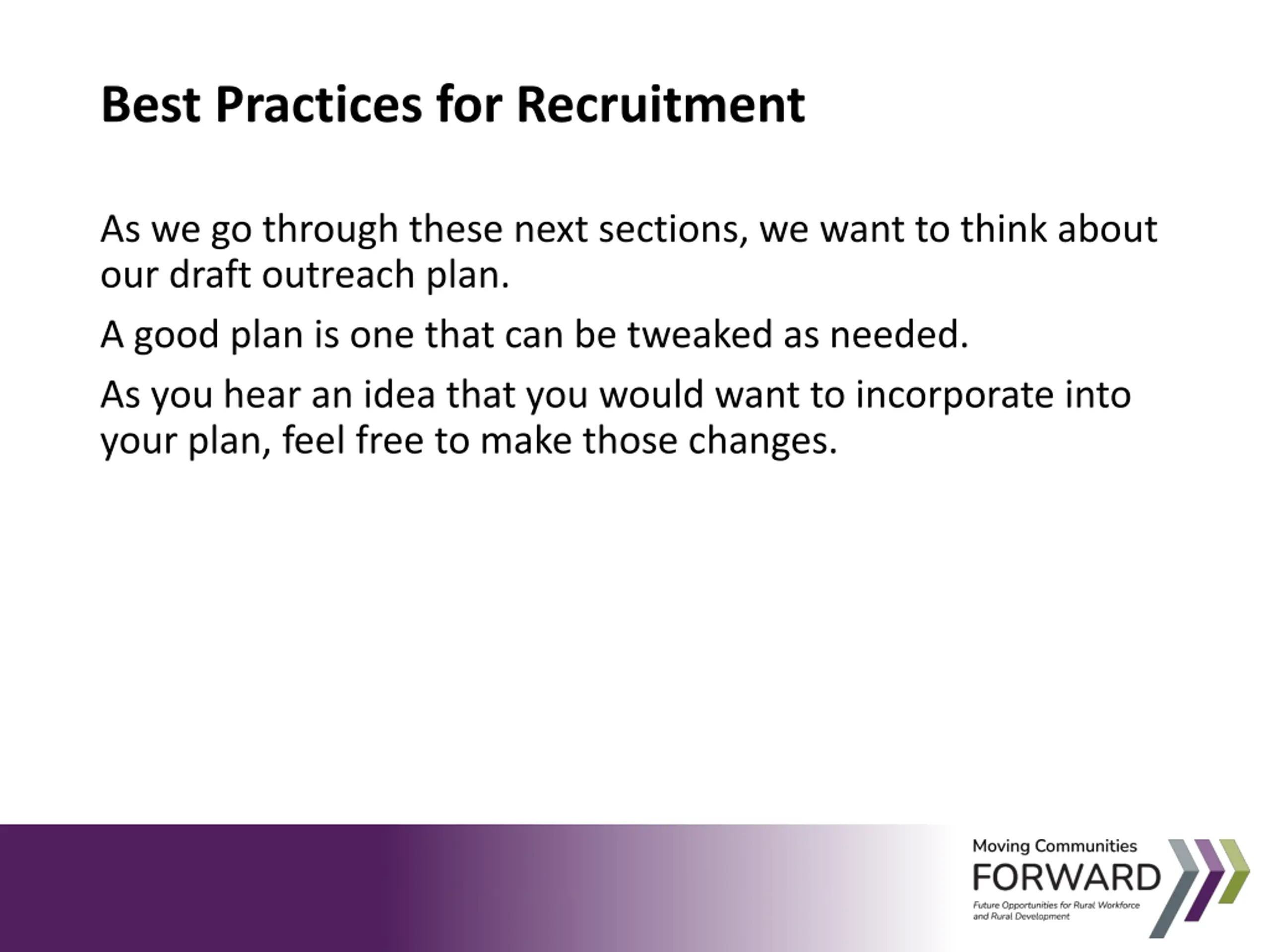 Best Practices for Recruitment

As we go through these next sections, we want to think about our draft outreach plan.

A good plan is one that can be tweaked as needed.

As you hear an idea that you would want to incorporate into your plan, feel free to make those changes.

Moving Communities
FORWARD
Future Opportunities for Rural Workforce and Rural Development